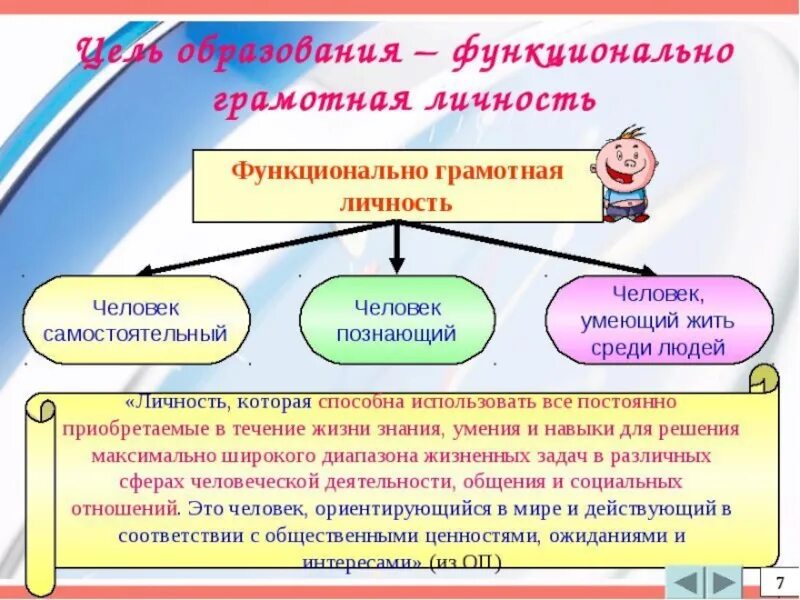 Цель образования – функционально грамотная личность

Функционально грамотная личность

Человек самостоятельный

Человек познающий

Человек, умеющий жить среди людей

«Личность, которая способна использовать все постоянно приобретаемые в течение жизни знания, умения и навыки для решения максимально широкого диапазона жизненных задач в различных сферах человеческой деятельности, общения и социальных отношений. Это человек, ориентирующийся в мире и действующий в соответствии с общественными ценностями, ожиданиями и интересами» (из ОП)

7